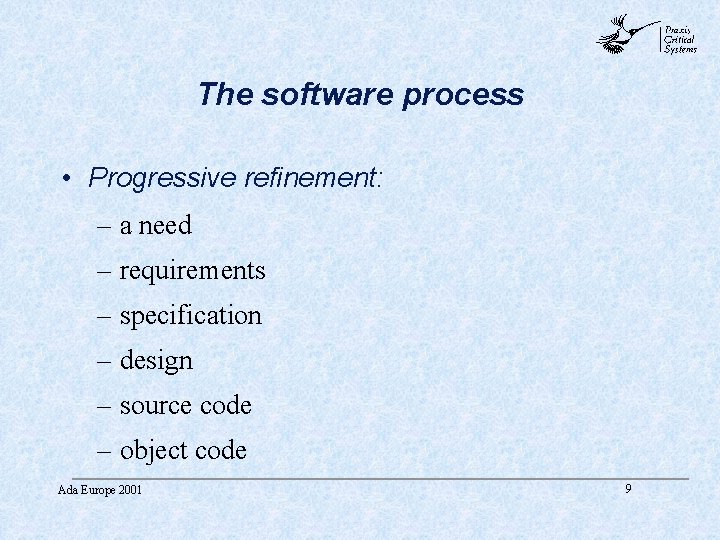 Praxis Critical Systems

The software process

• Progressive refinement:

– a need

– requirements

– specification

– design

– source code

– object code

Ada Europe 2001

9